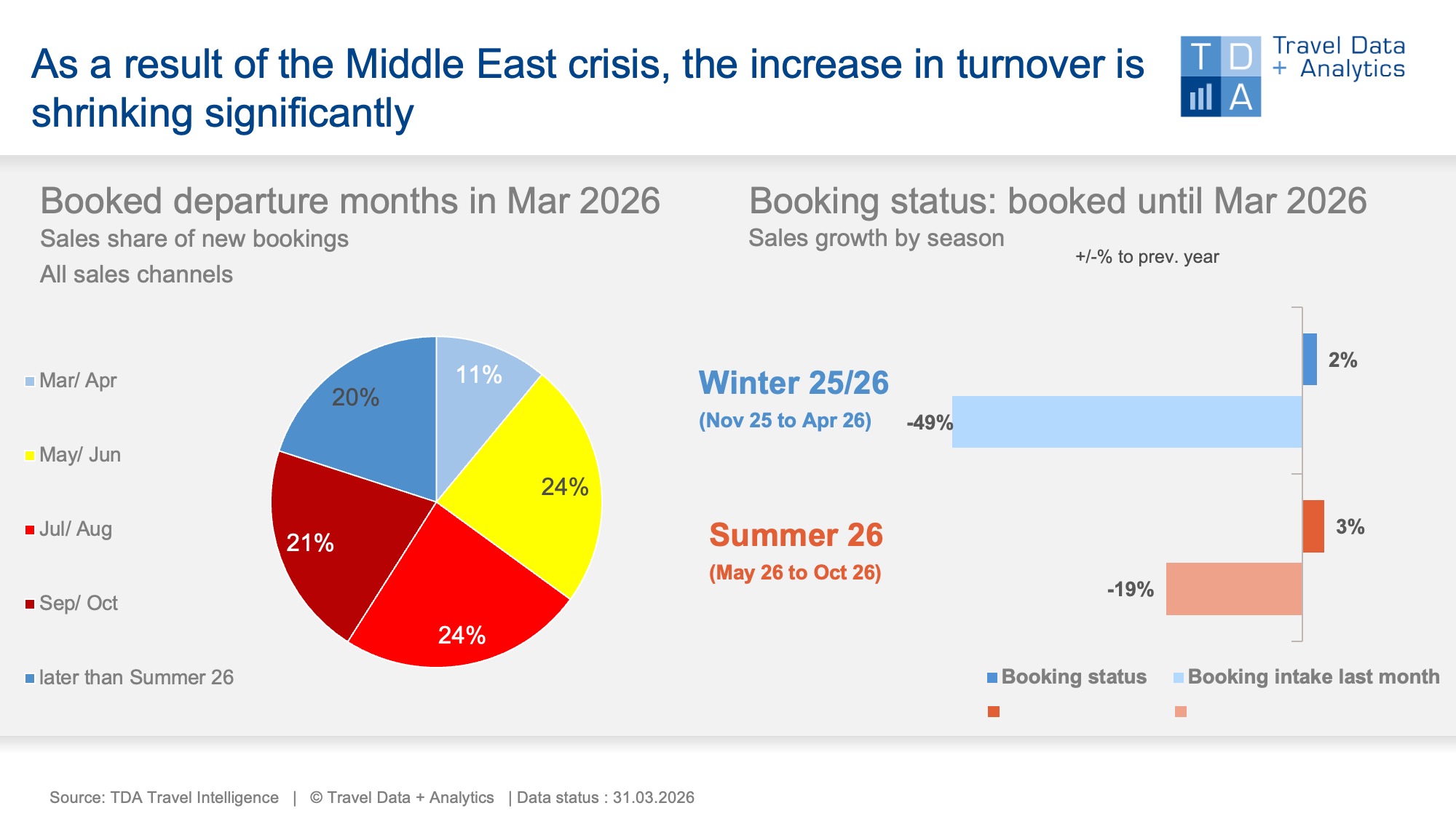 As a result of the Middle East crisis, the increase in turnover is shrinking significantly

T D A
Travel Data + Analytics

Booked departure months in Mar 2026
Sales share of new bookings
All sales channels

Mar/ Apr
May/ Jun
Jul/ Aug
Sep/ Oct
later than Summer 26

11%
24%
24%
21%
20%

Booking status: booked until Mar 2026
Sales growth by season
+/-% to prev. year

Winter 25/26
(Nov 25 to Apr 26)

2%
-49%

Summer 26
(May 26 to Oct 26)

3%
-19%

Booking status
Booking intake last month

Source: TDA Travel Intelligence | © Travel Data + Analytics | Data status : 31.03.2026